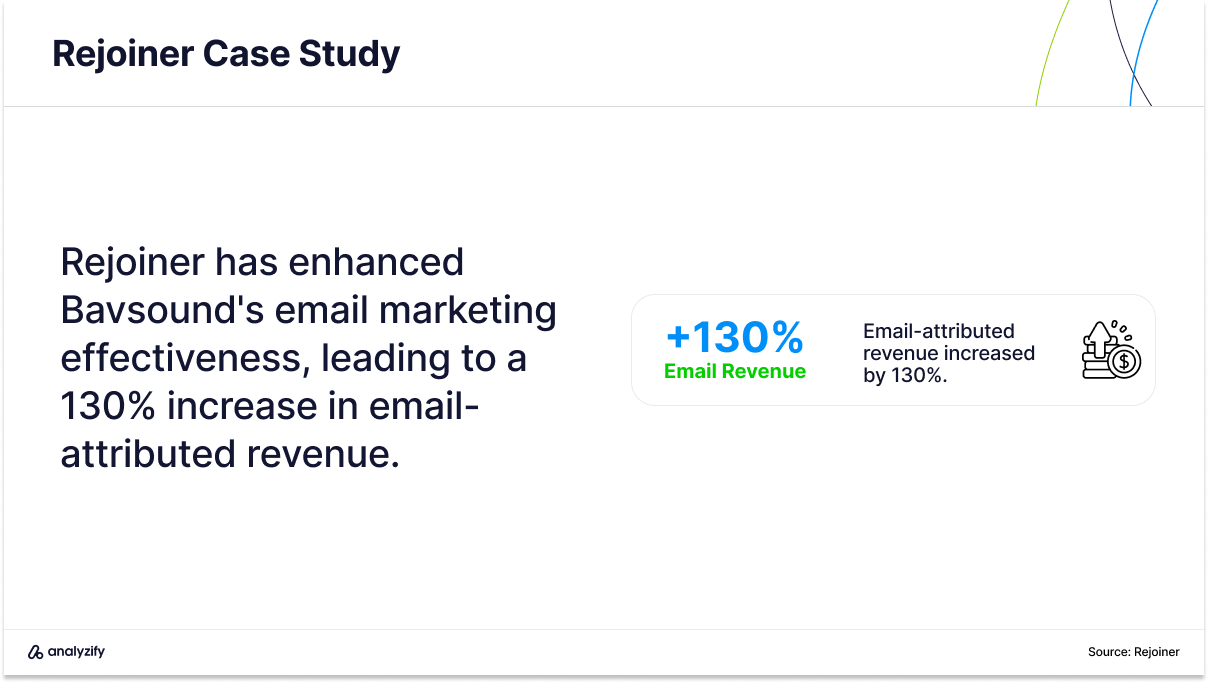 Rejoiner Case Study

Rejoiner has enhanced Bavsound's email marketing effectiveness, leading to a 130% increase in email-attributed revenue.

+130%
Email Revenue

Email-attributed revenue increased by 130%.

analyzify

Source: Rejoiner